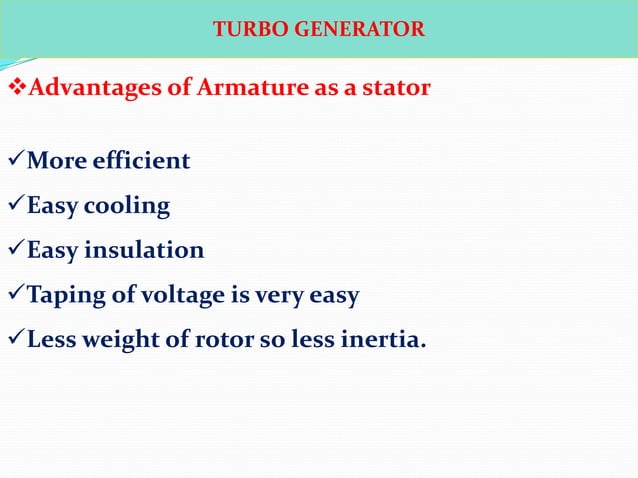 TURBO GENERATOR

❖Advantages of Armature as a stator

✓More efficient

✓Easy cooling

✓Easy insulation

✓Taping of voltage is very easy

✓Less weight of rotor so less inertia.